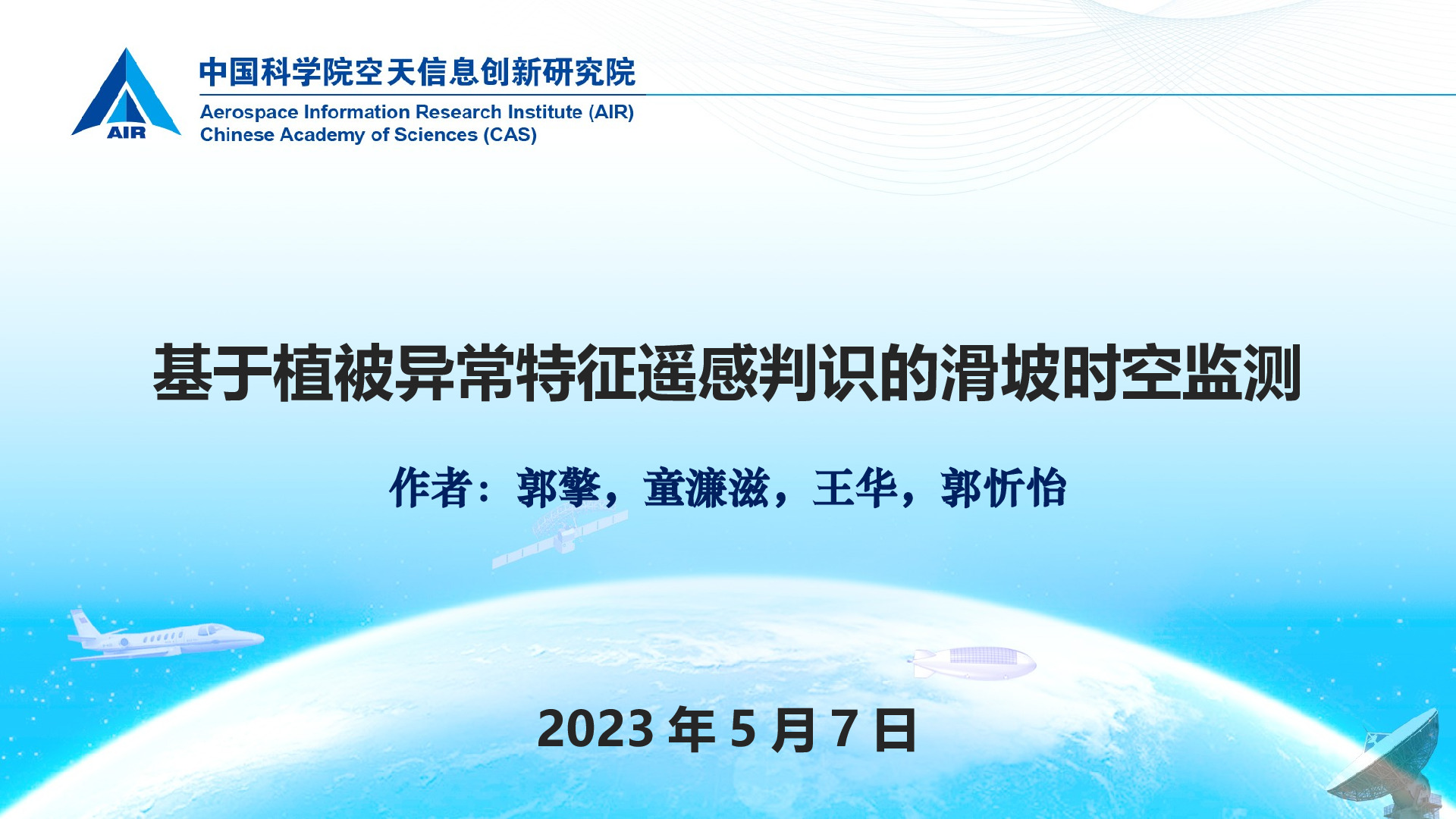 AIR

中国科学院空天信息创新研究院

Aerospace Information Research Institute (AIR)
Chinese Academy of Sciences (CAS)

基于植被异常特征遥感判识的滑坡时空监测

作者：郭擎，童濂滋，王华，郭忻怡

2023 年 5 月 7 日